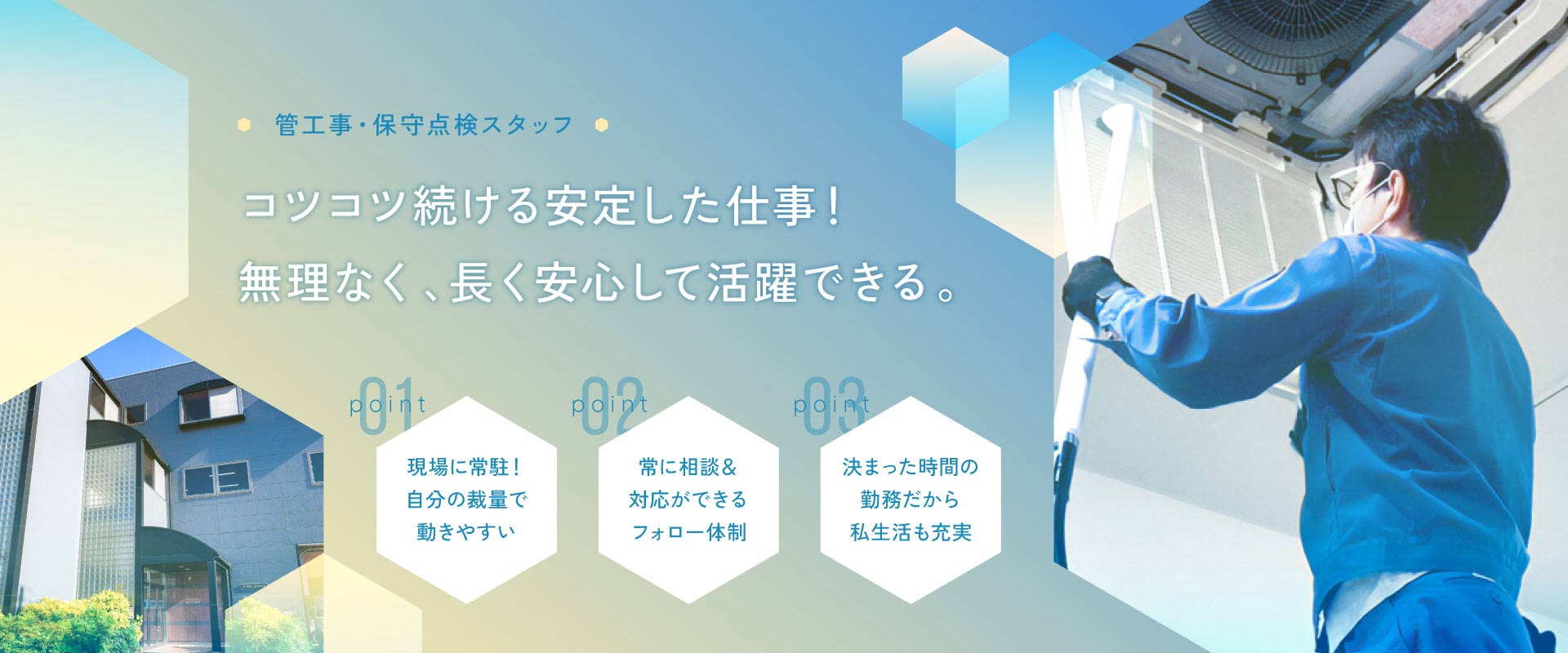 管工事・保守点検スタッフ

コツコツ続ける安定した仕事！
無理なく、長く安心して活躍できる。

point 01
現場に常駐！
自分の裁量で
動きやすい

point 02
常に相談＆
対応ができる
フォロー体制

point 03
決まった時間の
勤務だから
私生活も充実